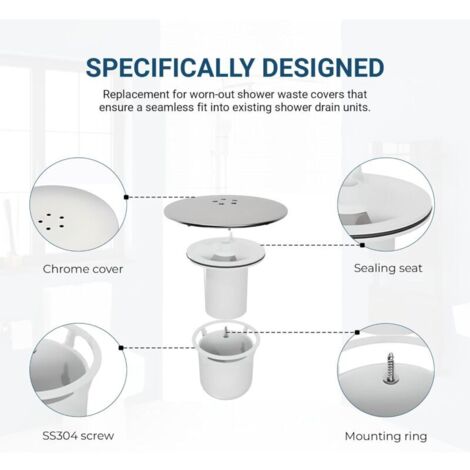 SPECIFICALLY DESIGNED

Replacement for worn-out shower waste covers that ensure a seamless fit into existing shower drain units.

Chrome cover

Sealing seat

SS304 screw

Mounting ring